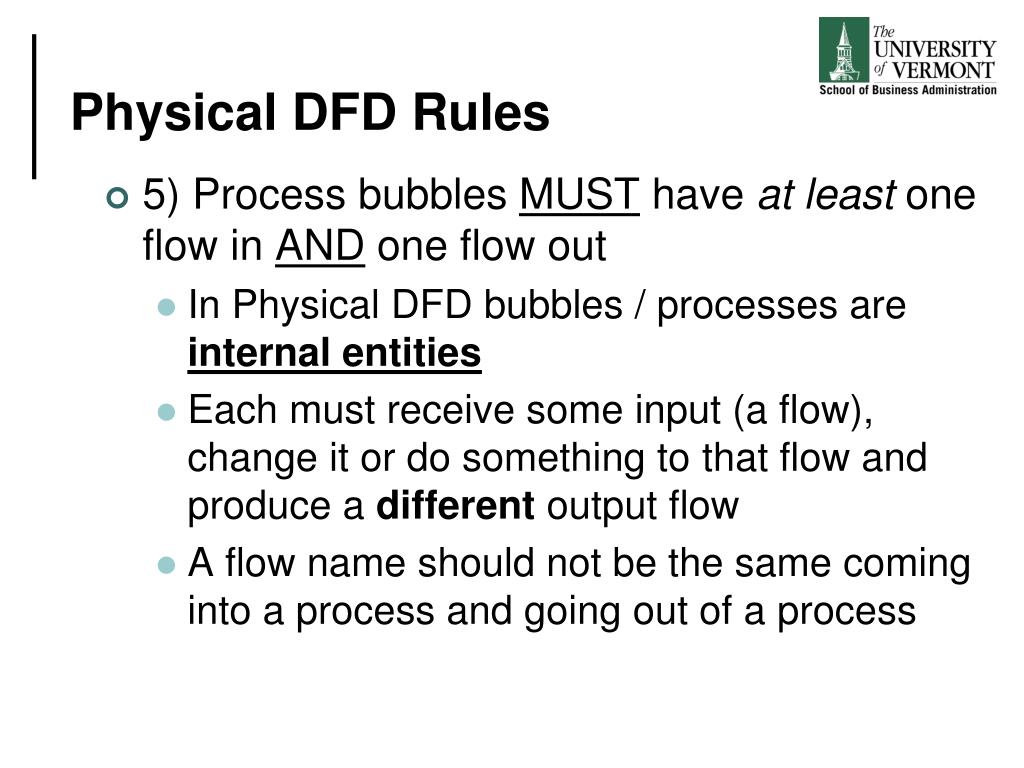 The UNIVERSITY of VERMONT
School of Business Administration

Physical DFD Rules

5) Process bubbles MUST have at least one flow in AND one flow out

In Physical DFD bubbles / processes are internal entities

Each must receive some input (a flow), change it or do something to that flow and produce a different output flow

A flow name should not be the same coming into a process and going out of a process